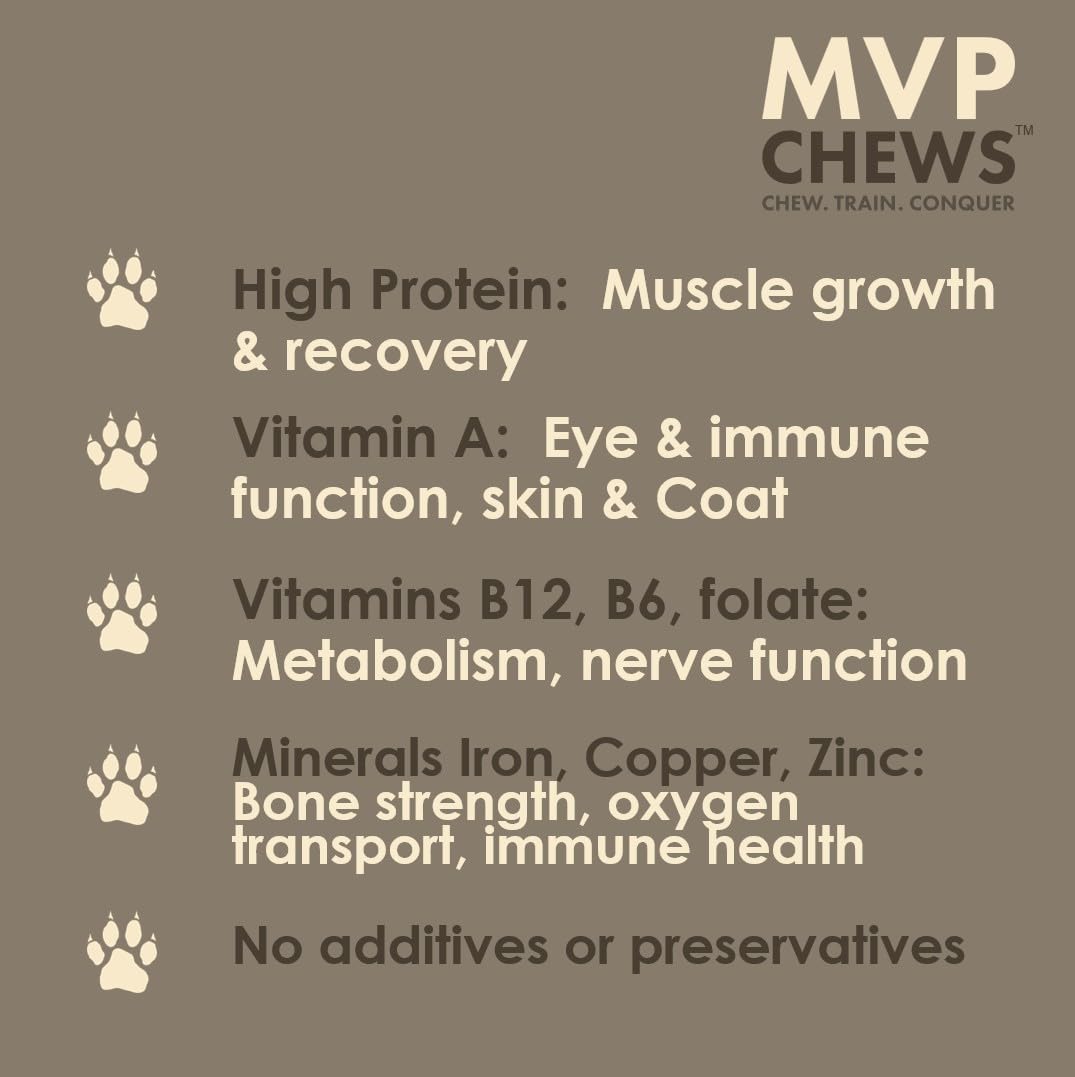 MVP
CHEWS™
CHEW. TRAIN. CONQUER

High Protein: Muscle growth & recovery

Vitamin A: Eye & immune function, skin & Coat

Vitamins B12, B6, folate: Metabolism, nerve function

Minerals Iron, Copper, Zinc: Bone strength, oxygen transport, immune health

No additives or preservatives